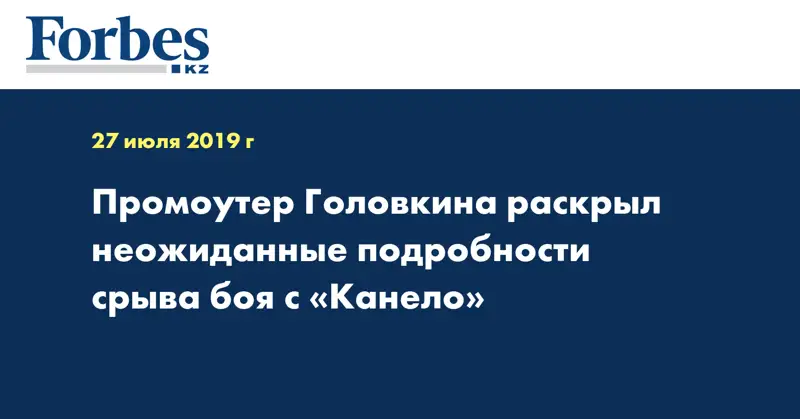 Forbes
KZ

27 июля 2019 г

Промоутер Головкина раскрыл неожиданные подробности срыва боя с «Канело»